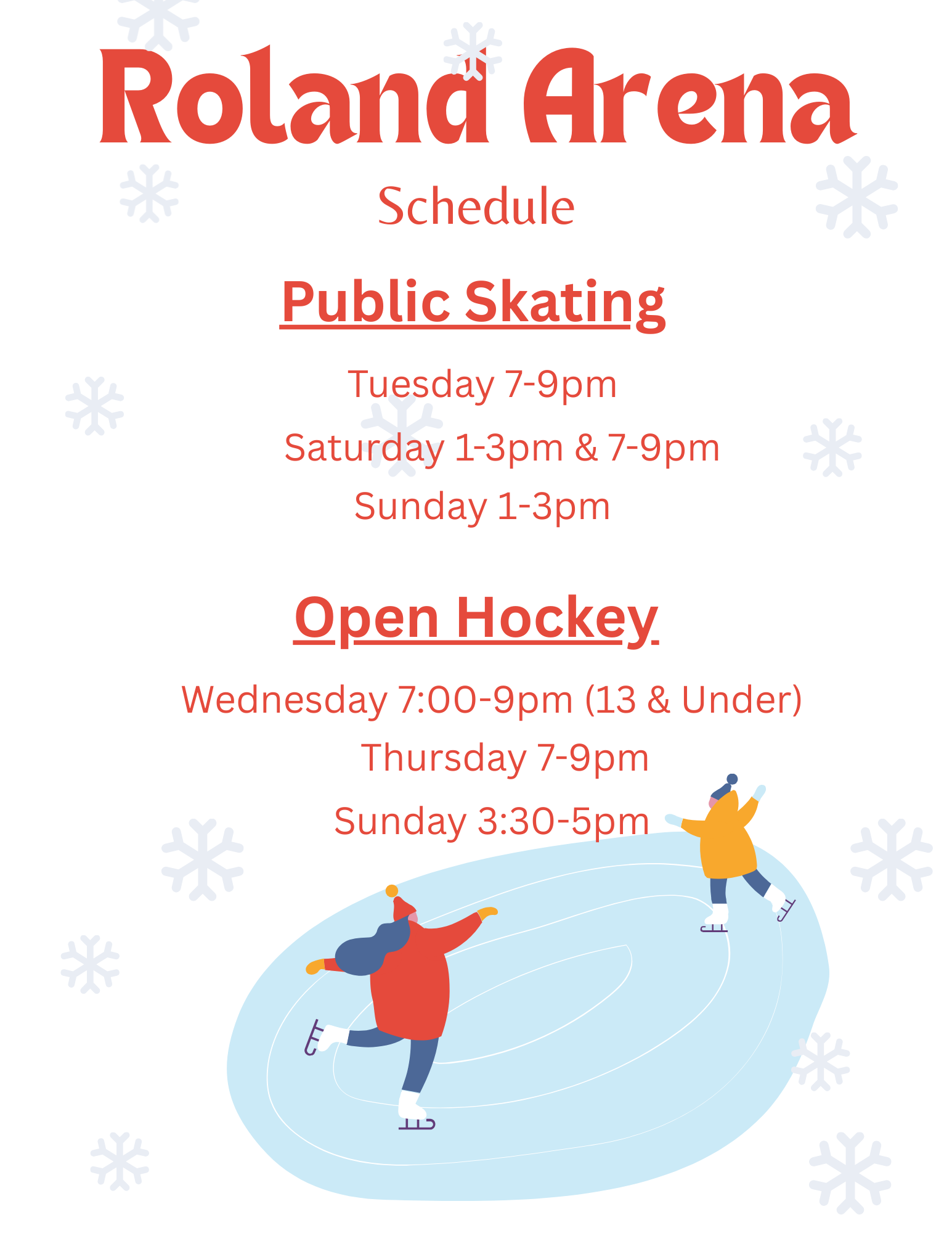 Roland Arena

Schedule

Public Skating

Tuesday 7-9pm

Saturday 1-3pm & 7-9pm

Sunday 1-3pm

Open Hockey

Wednesday 7:00-9pm (13 & Under)

Thursday 7-9pm

Sunday 3:30-5pm